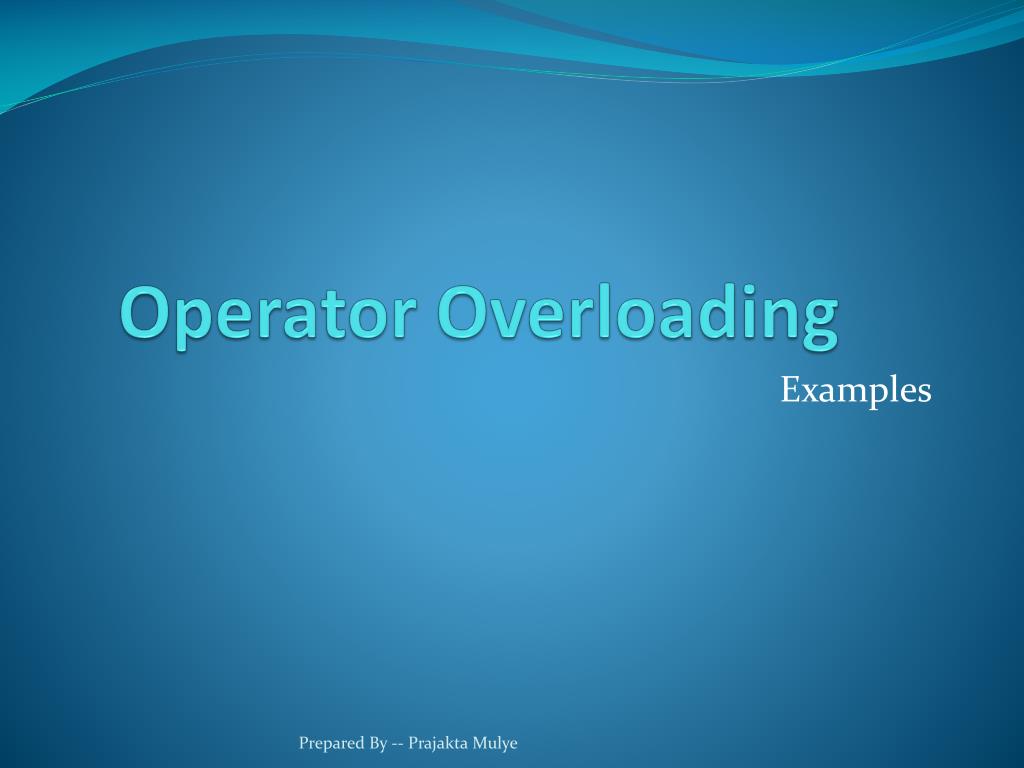 Operator Overloading

Examples

Prepared By -- Prajakta Mulye